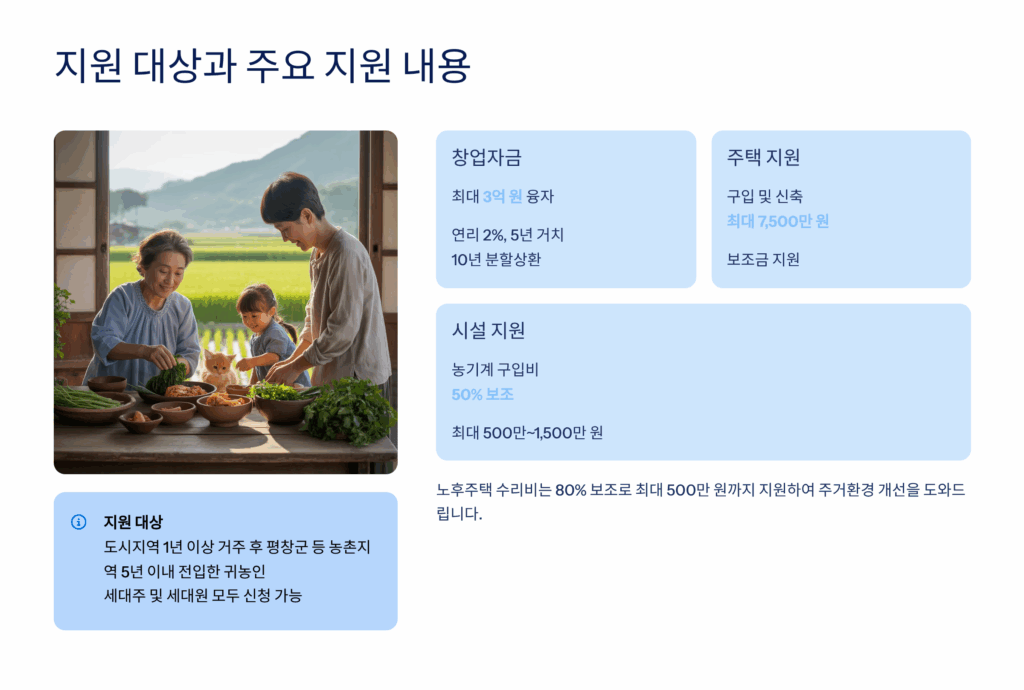 지원 대상과 주요 지원 내용

창업자금

최대 3억 원 융자

연리 2%, 5년 거치
10년 분할상환

주택 지원

구입 및 신축
최대 7,500만 원

보조금 지원

시설 지원

농기계 구입비
50% 보조

최대 500만~1,500만 원

노후주택 수리비는 80% 보조로 최대 500만 원까지 지원하여 주거환경 개선을 도와드립니다.

지원 대상
도시지역 1년 이상 거주 후 평창군 등 농촌지역 5년 이내 전입한 귀농인
세대주 및 세대원 모두 신청 가능